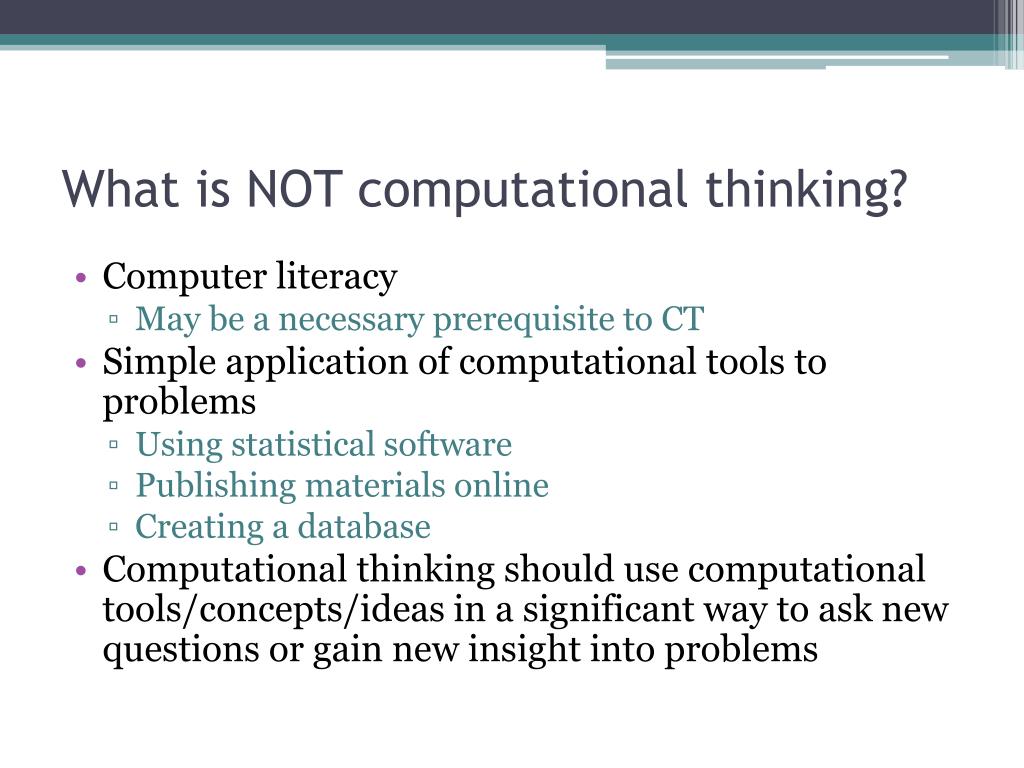 What is NOT computational thinking?

• Computer literacy
 ▫ May be a necessary prerequisite to CT
• Simple application of computational tools to problems
 ▫ Using statistical software
 ▫ Publishing materials online
 ▫ Creating a database
• Computational thinking should use computational tools/concepts/ideas in a significant way to ask new questions or gain new insight into problems